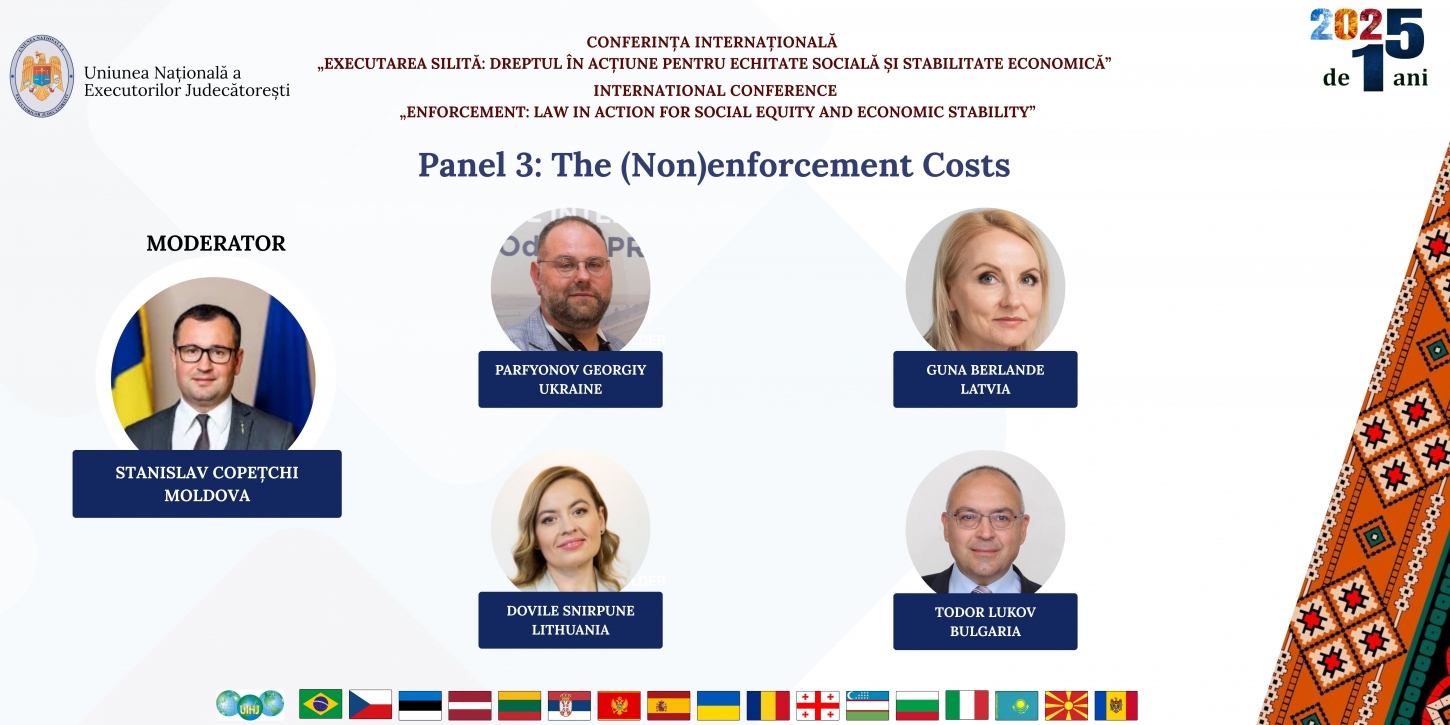 Uniunea Națională a Executorilor Judecătorești

CONFERINȚA INTERNAȚIONALĂ
„EXECUTAREA SILITĂ: DREPTUL ÎN ACȚIUNE PENTRU ECHITATE SOCIALĂ ȘI STABILITATE ECONOMICĂ”
INTERNATIONAL CONFERENCE
„ENFORCEMENT: LAW IN ACTION FOR SOCIAL EQUITY AND ECONOMIC STABILITY”

2025
de 15 ani

Panel 3: The (Non)enforcement Costs

MODERATOR

STANISLAV COPEȚCHI
MOLDOVA

PARFYONOV GEORGIY
UKRAINE

GUNA BERLANDE
LATVIA

DOVILE SNIRPUNE
LITHUANIA

TODOR LUKOV
BULGARIA

UIHJ